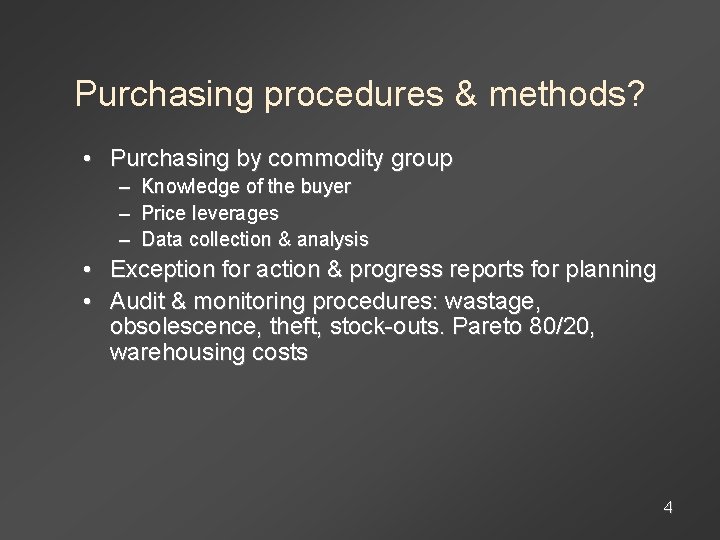 Purchasing procedures & methods?

• Purchasing by commodity group
  – Knowledge of the buyer
  – Price leverages
  – Data collection & analysis
• Exception for action & progress reports for planning
• Audit & monitoring procedures: wastage, obsolescence, theft, stock-outs. Pareto 80/20, warehousing costs

4